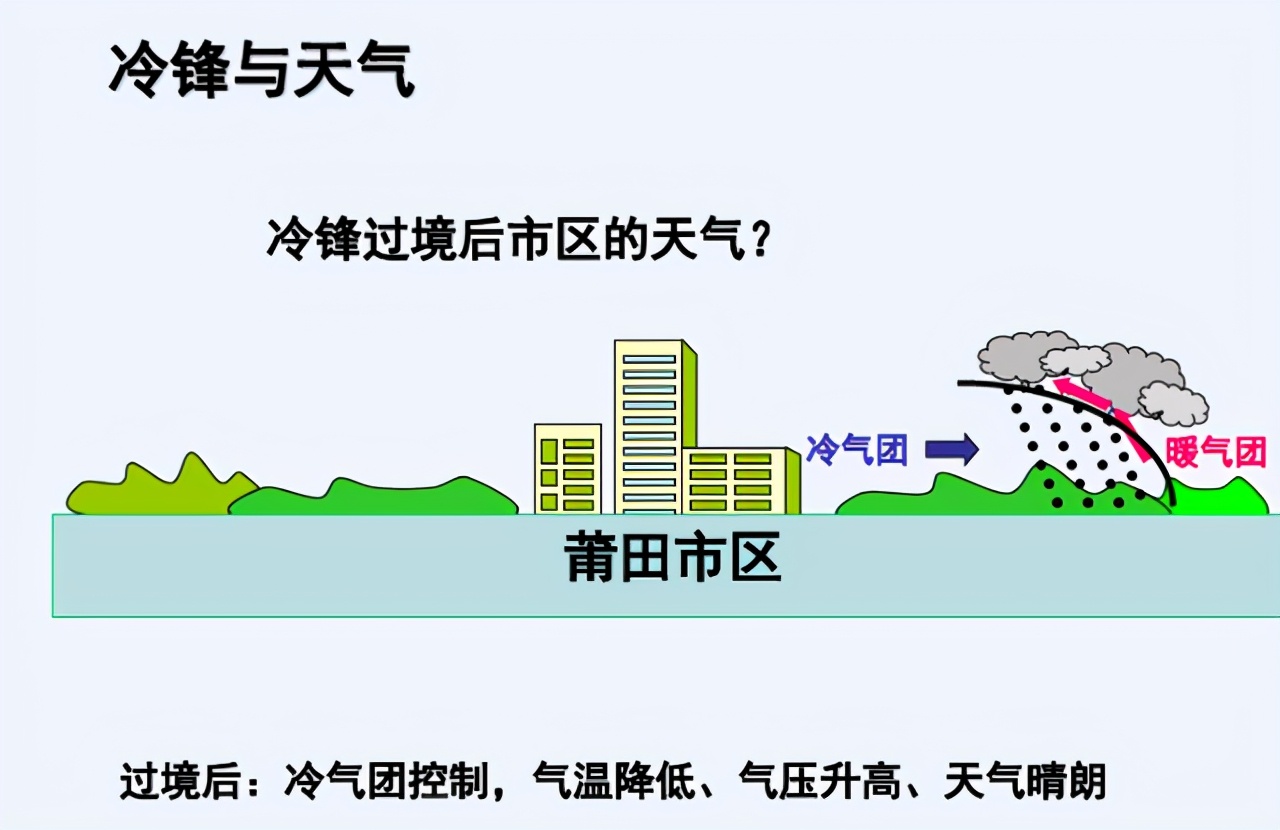 冷锋与天气

冷锋过境后市区的天气？

冷气团

暖气团

莆田市区

过境后：冷气团控制，气温降低、气压升高、天气晴朗